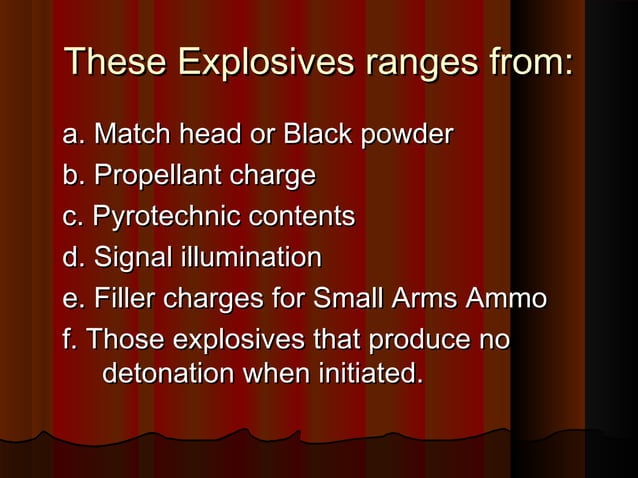 These Explosives ranges from:

a. Match head or Black powder
b. Propellant charge
c. Pyrotechnic contents
d. Signal illumination
e. Filler charges for Small Arms Ammo
f. Those explosives that produce no detonation when initiated.